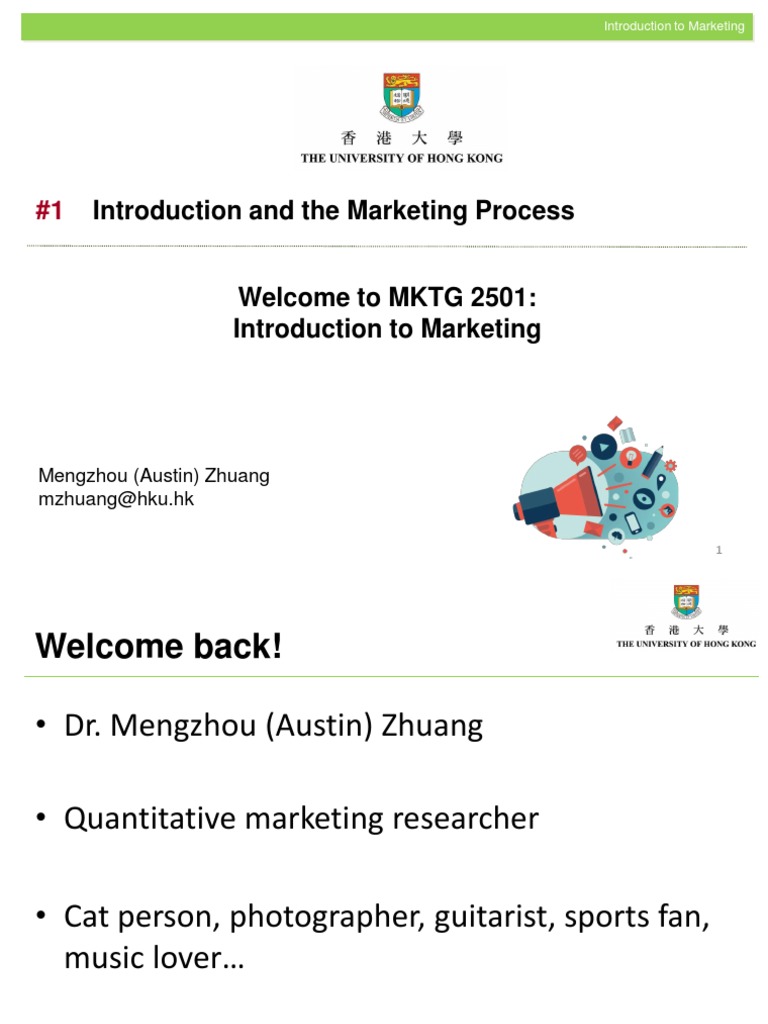 Introduction to Marketing

香 港 大 學
THE UNIVERSITY OF HONG KONG

#1 Introduction and the Marketing Process

Welcome to MKTG 2501:
Introduction to Marketing

Mengzhou (Austin) Zhuang
mzhuang@hku.hk

1

香 港 大 學
THE UNIVERSITY OF HONG KONG

Welcome back!

• Dr. Mengzhou (Austin) Zhuang

• Quantitative marketing researcher

• Cat person, photographer, guitarist, sports fan, music lover…